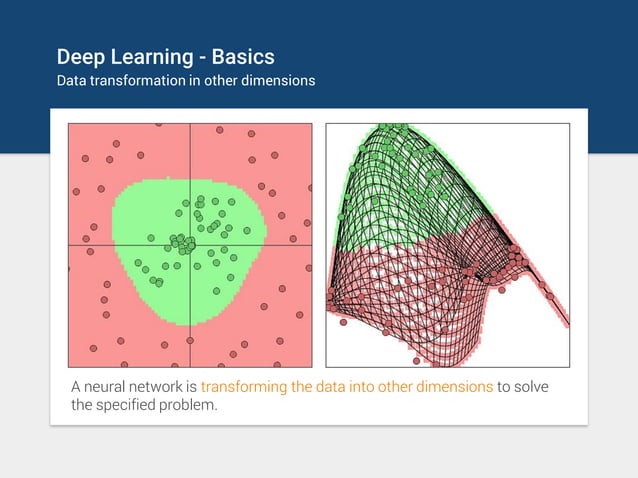 Deep Learning - Basics
Data transformation in other dimensions

A neural network is transforming the data into other dimensions to solve the specified problem.